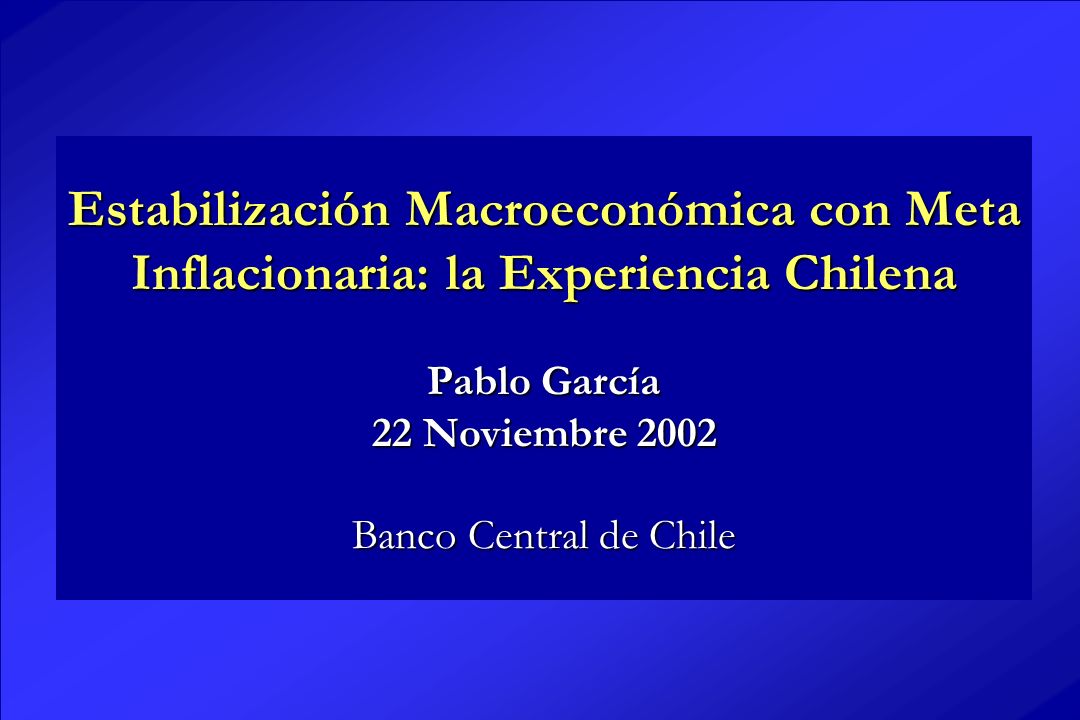 Estabilización Macroeconómica con Meta Inflacionaria: la Experiencia Chilena

Pablo García
22 Noviembre 2002

Banco Central de Chile